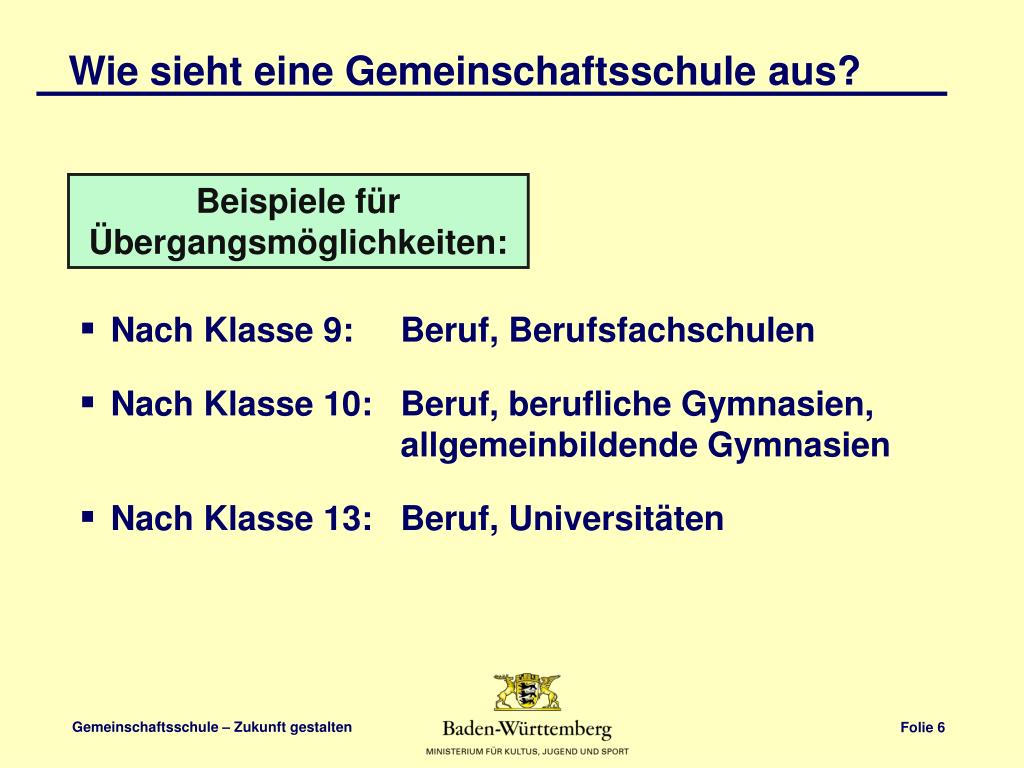 Wie sieht eine Gemeinschaftsschule aus?

Beispiele für Übergangsmöglichkeiten:

▪ Nach Klasse 9: Beruf, Berufsfachschulen

▪ Nach Klasse 10: Beruf, berufliche Gymnasien, allgemeinbildende Gymnasien

▪ Nach Klasse 13: Beruf, Universitäten

Gemeinschaftsschule – Zukunft gestalten

Baden-Württemberg
MINISTERIUM FÜR KULTUS, JUGEND UND SPORT

Folie 6